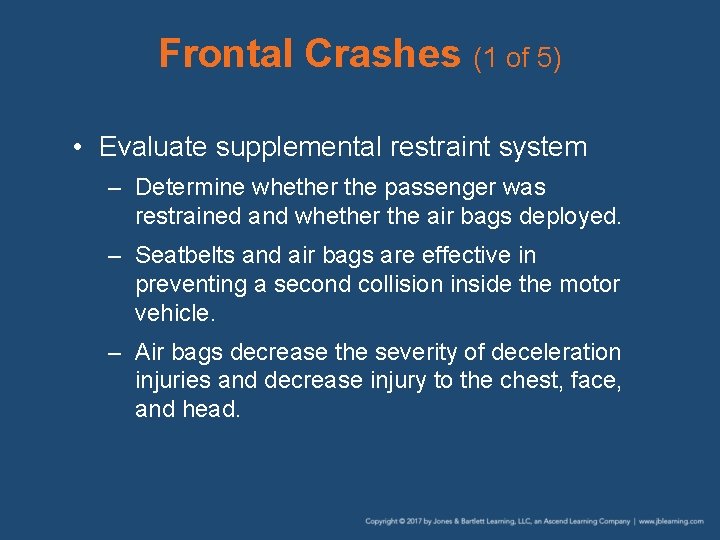 Frontal Crashes (1 of 5)

• Evaluate supplemental restraint system

– Determine whether the passenger was restrained and whether the air bags deployed.

– Seatbelts and air bags are effective in preventing a second collision inside the motor vehicle.

– Air bags decrease the severity of deceleration injuries and decrease injury to the chest, face, and head.

Copyright © 2017 by Jones & Bartlett Learning, LLC, an Ascend Learning Company | www.jblearning.com